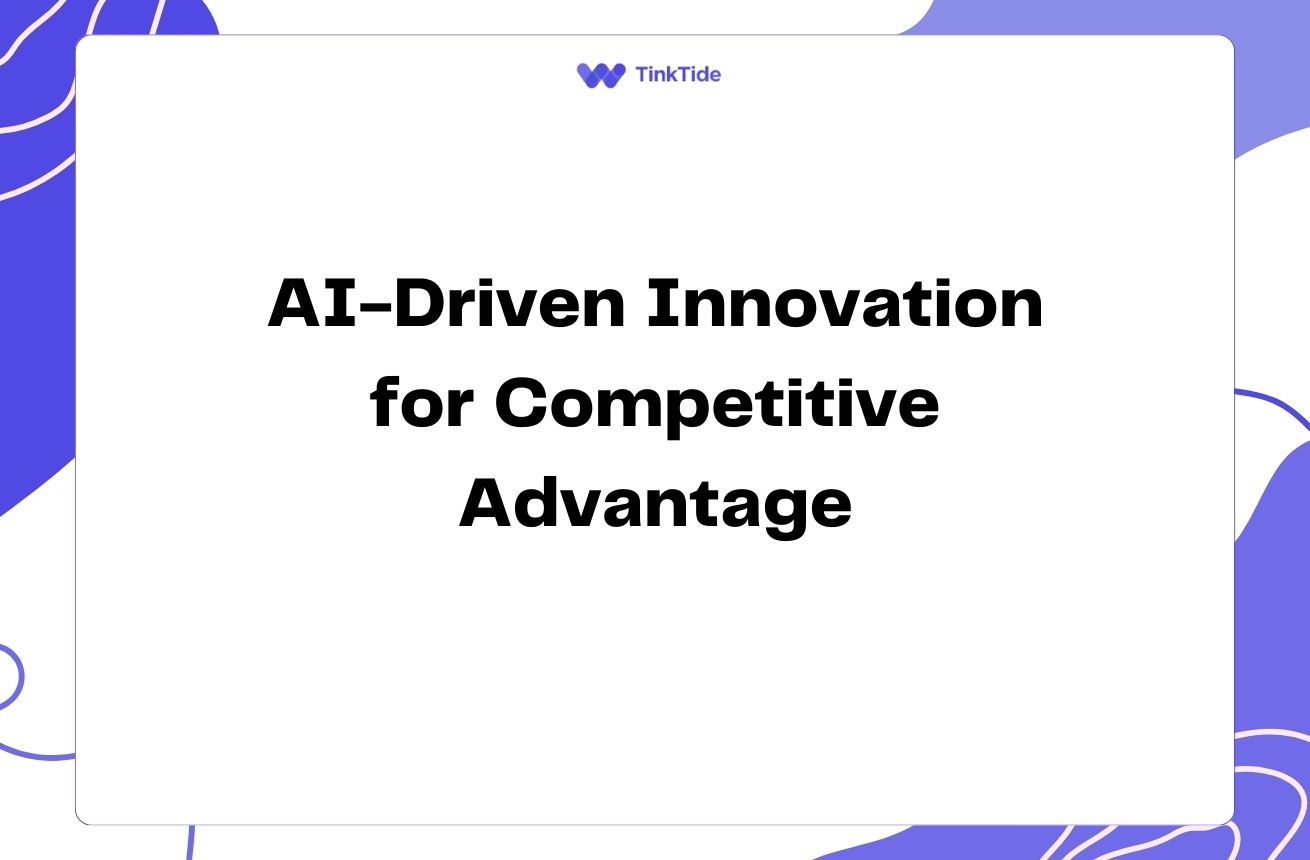 TinkTide

AI-Driven Innovation for Competitive Advantage